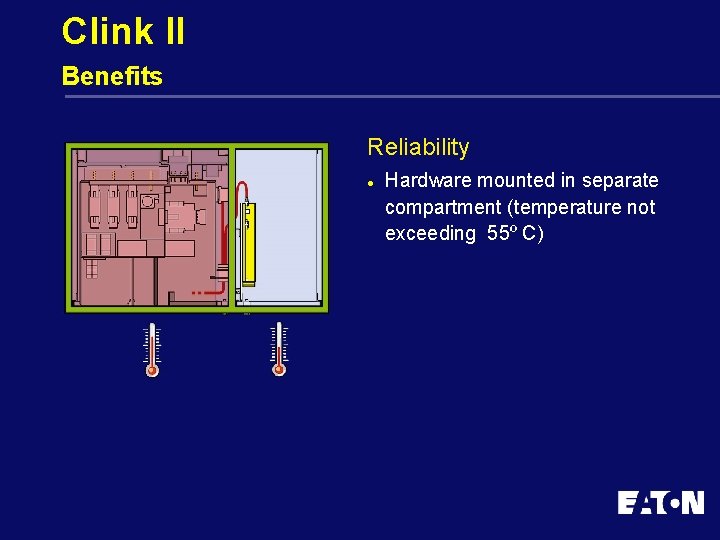 Clink II
Benefits

Reliability
• Hardware mounted in separate compartment (temperature not exceeding 55º C)

EATON